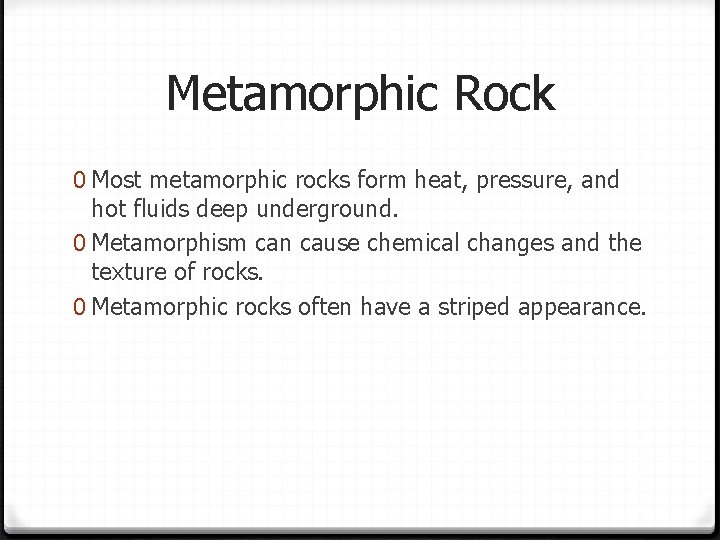 Metamorphic Rock

0 Most metamorphic rocks form heat, pressure, and hot fluids deep underground.
0 Metamorphism can cause chemical changes and the texture of rocks.
0 Metamorphic rocks often have a striped appearance.